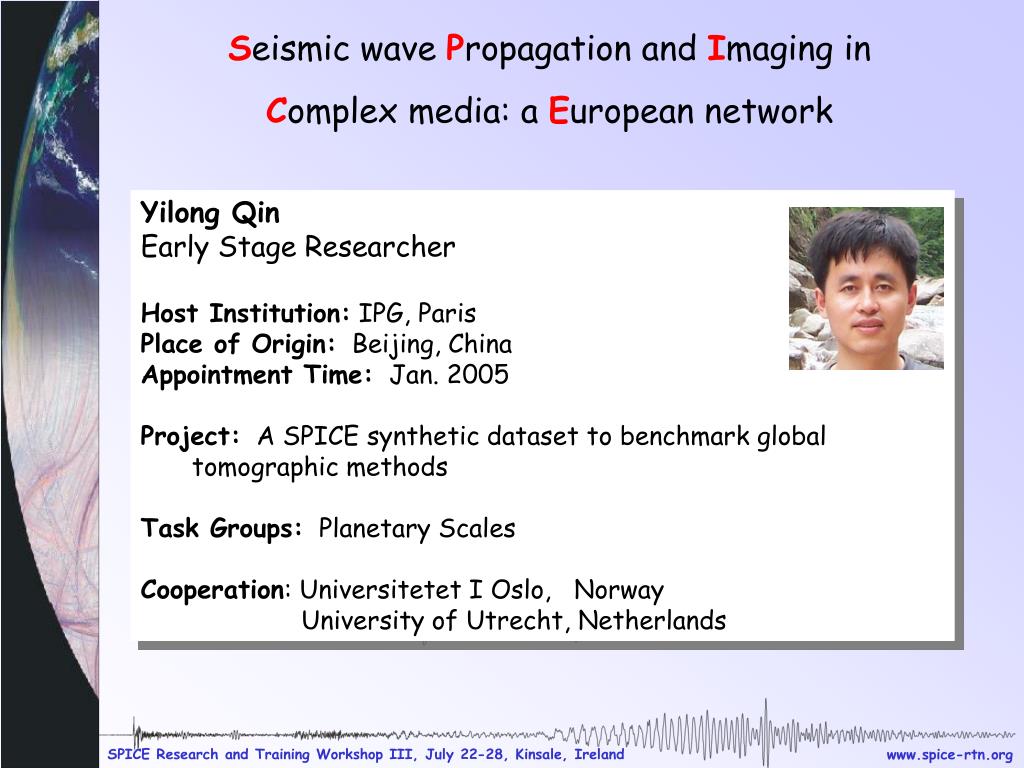 Seismic wave Propagation and Imaging in Complex media: a European network

Yilong Qin
Early Stage Researcher

Host Institution: IPG, Paris
Place of Origin: Beijing, China
Appointment Time: Jan. 2005

Project: A SPICE synthetic dataset to benchmark global tomographic methods

Task Groups: Planetary Scales

Cooperation: Universitetet I Oslo, Norway
University of Utrecht, Netherlands

SPICE Research and Training Workshop III, July 22-28, Kinsale, Ireland
www.spice-rtn.org